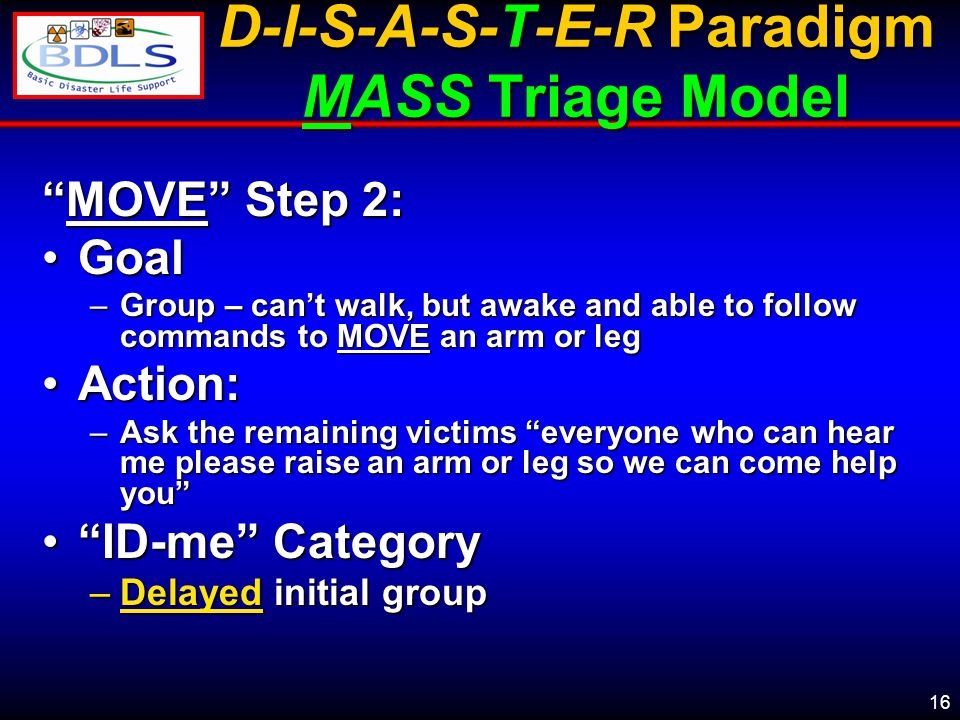 BDLS
Basic Disaster Life Support

D-I-S-A-S-T-E-R Paradigm
MASS Triage Model

"MOVE" Step 2:

• Goal
– Group – can't walk, but awake and able to follow commands to MOVE an arm or leg

• Action:
– Ask the remaining victims "everyone who can hear me please raise an arm or leg so we can come help you"

• "ID-me" Category
– Delayed initial group

16